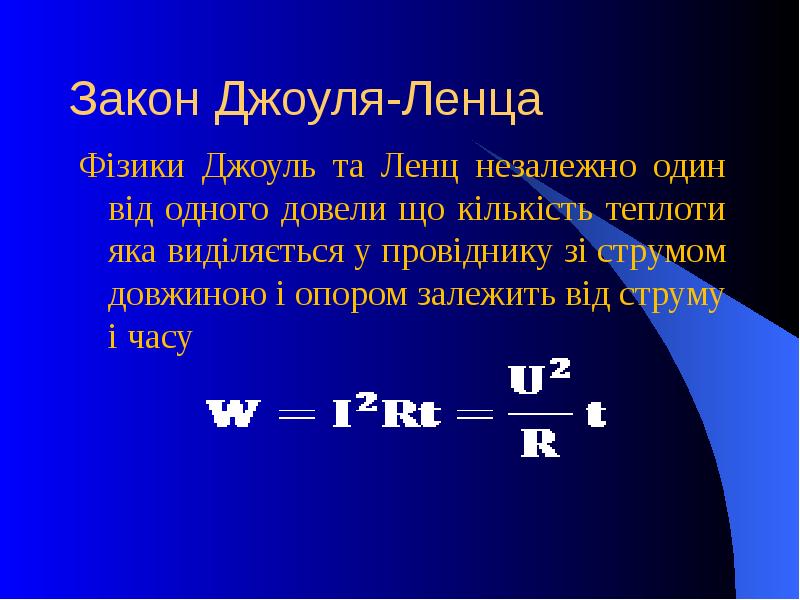 Закон Джоуля-Ленца

Фізики Джоуль та Ленц незалежно один від одного довели що кількість теплоти яка виділяється у провіднику зі струмом довжиною і опором залежить від струму і часу

$W = I^2Rt = \frac{U^2}{R}t$